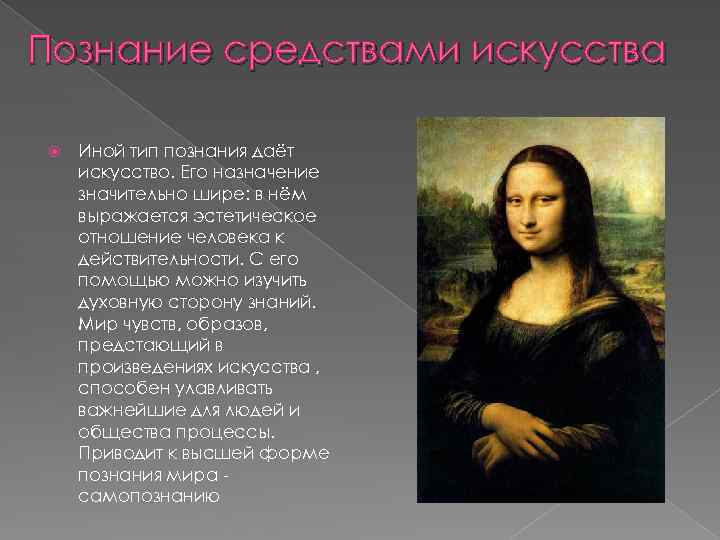 Познание средствами искусства

Иной тип познания даёт искусство. Его назначение значительно шире: в нём выражается эстетическое отношение человека к действительности. С его помощью можно изучить духовную сторону знаний. Мир чувств, образов, предстающий в произведениях искусства , способен улавливать важнейшие для людей и общества процессы. Приводит к высшей форме познания мира - самопознанию